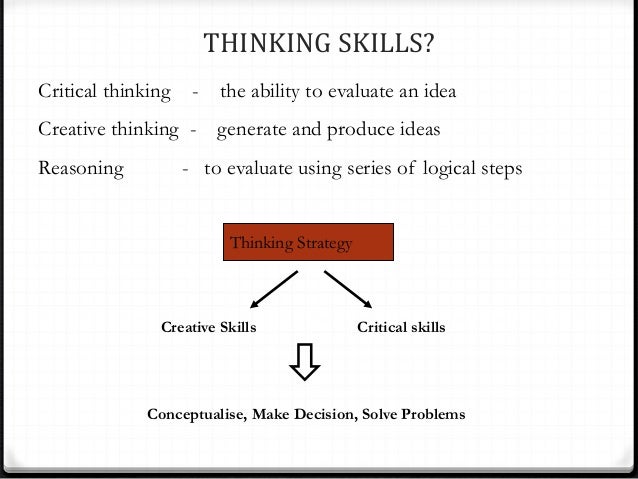 THINKING SKILLS?

Critical thinking - the ability to evaluate an idea

Creative thinking - generate and produce ideas

Reasoning - to evaluate using series of logical steps

Thinking Strategy

Creative Skills

Critical skills

Conceptualise, Make Decision, Solve Problems